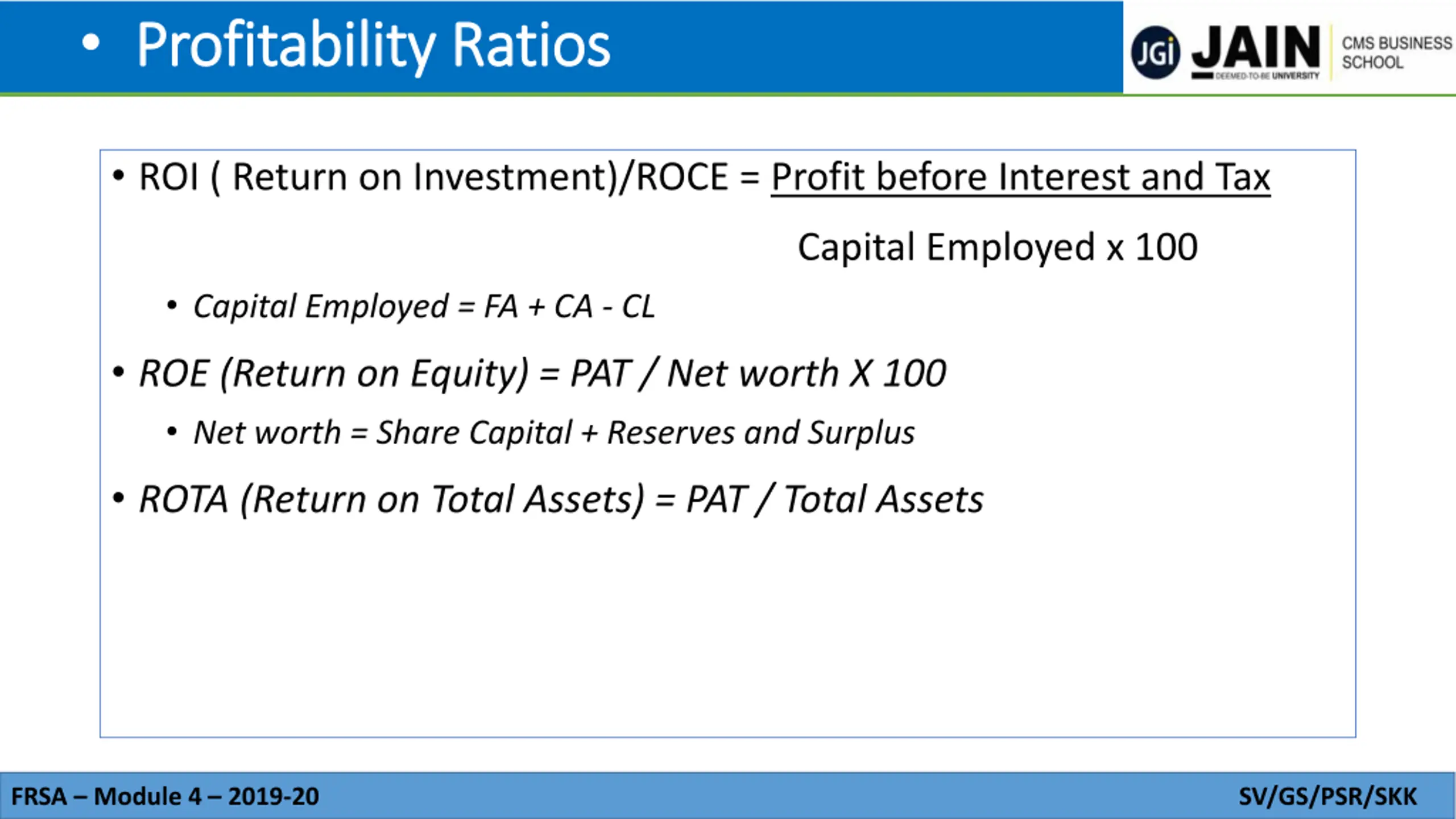 • Profitability Ratios

JGi JAIN DEEMED-TO-BE UNIVERSITY CMS BUSINESS SCHOOL

• ROI ( Return on Investment)/ROCE = Profit before Interest and Tax

Capital Employed x 100

• Capital Employed = FA + CA - CL

• ROE (Return on Equity) = PAT / Net worth X 100

• Net worth = Share Capital + Reserves and Surplus

• ROTA (Return on Total Assets) = PAT / Total Assets

FRSA – Module 4 – 2019-20

SV/GS/PSR/SKK